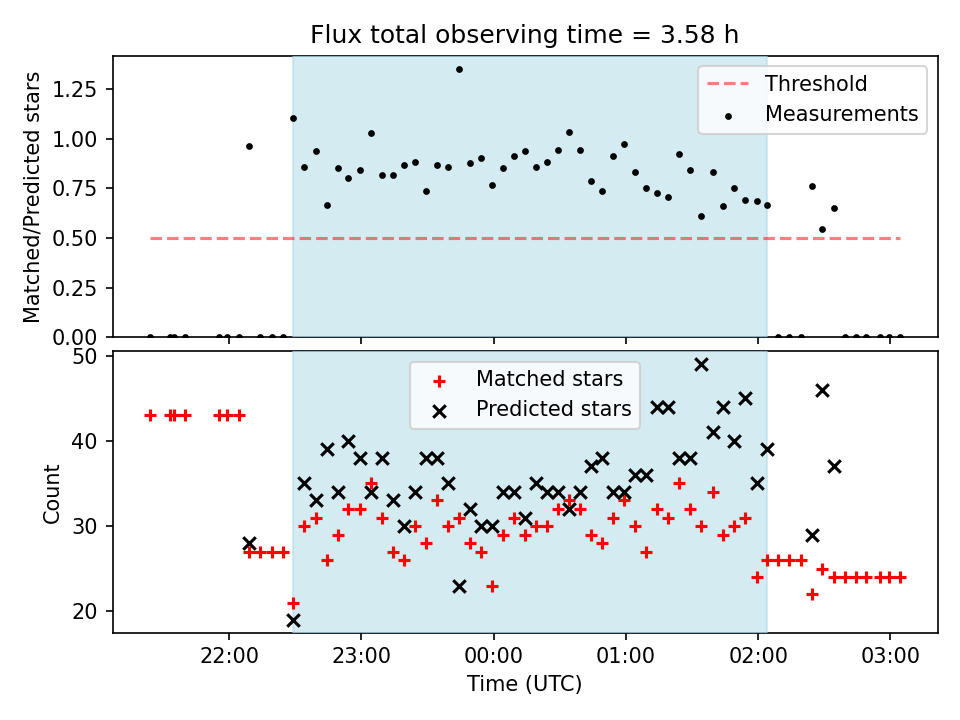 Flux total observing time = 3.58 h

Matched/Predicted stars

1.25
1.00
0.75
0.50
0.25
0.00

Threshold
Measurements

Count

50
40
30
20

Matched stars
Predicted stars

22:00
23:00
00:00
01:00
02:00
03:00

Time (UTC)